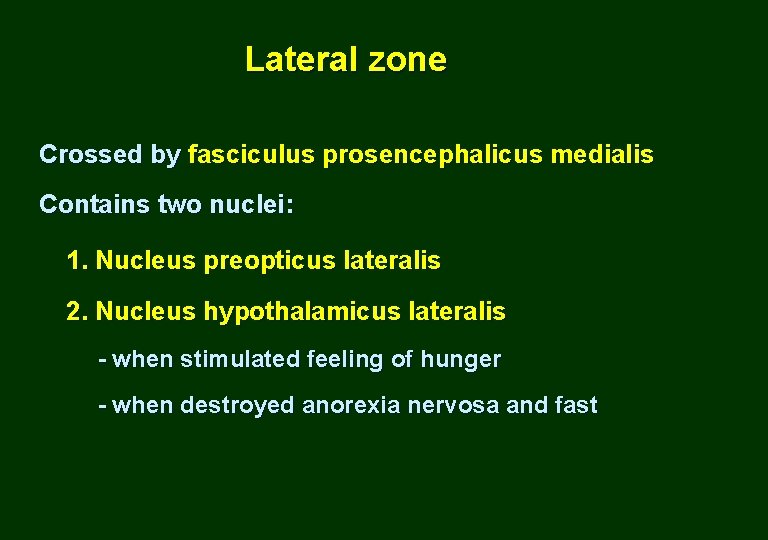 Lateral zone

Crossed by fasciculus prosencephalicus medialis

Contains two nuclei:

1. Nucleus preopticus lateralis

2. Nucleus hypothalamicus lateralis

- when stimulated feeling of hunger

- when destroyed anorexia nervosa and fast